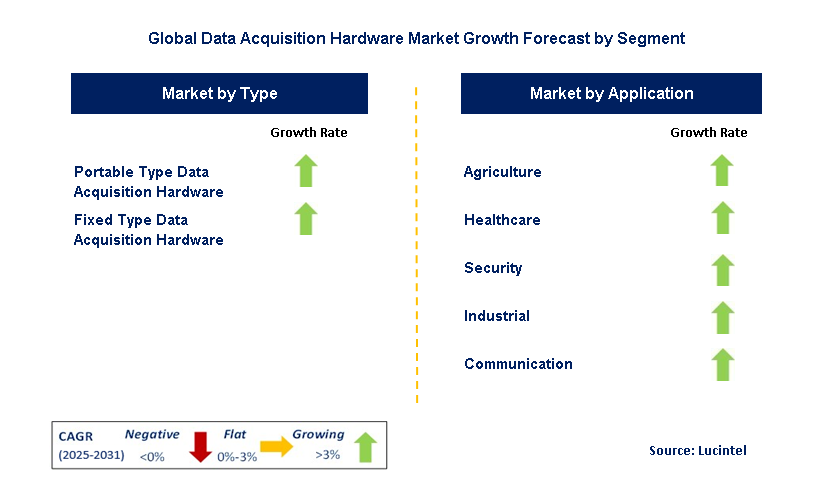 Global Data Acquisition Hardware Market Growth Forecast by Segment

Market by Type

Growth Rate

Portable Type Data Acquisition Hardware

Fixed Type Data Acquisition Hardware

Market by Application

Growth Rate

Agriculture

Healthcare

Security

Industrial

Communication

CAGR (2025-2031) Negative <0% Flat 0%-3% Growing >3%

Source: Lucintel